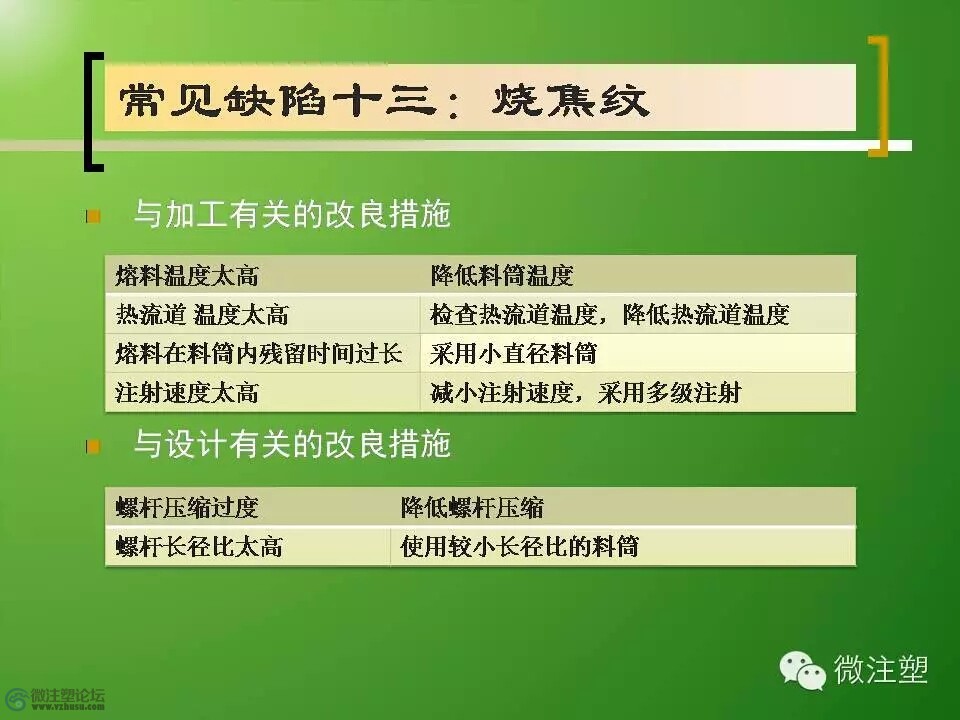 常见缺陷十三：烧焦纹

与加工有关的改良措施

| 熔料温度太高 | 降低料筒温度 |
|---|---|
| 热流道 温度太高 | 检查热流道温度，降低热流道温度 |
| 熔料在料筒内残留时间过长 | 采用小直径料筒 |
| 注射速度太高 | 减小注射速度，采用多级注射 |

与设计有关的改良措施

| 螺杆压缩过度 | 降低螺杆压缩 |
|---|---|
| 螺杆长径比太高 | 使用较小长径比的料筒 |

微注塑

微注塑论坛
www.vzhusu.com